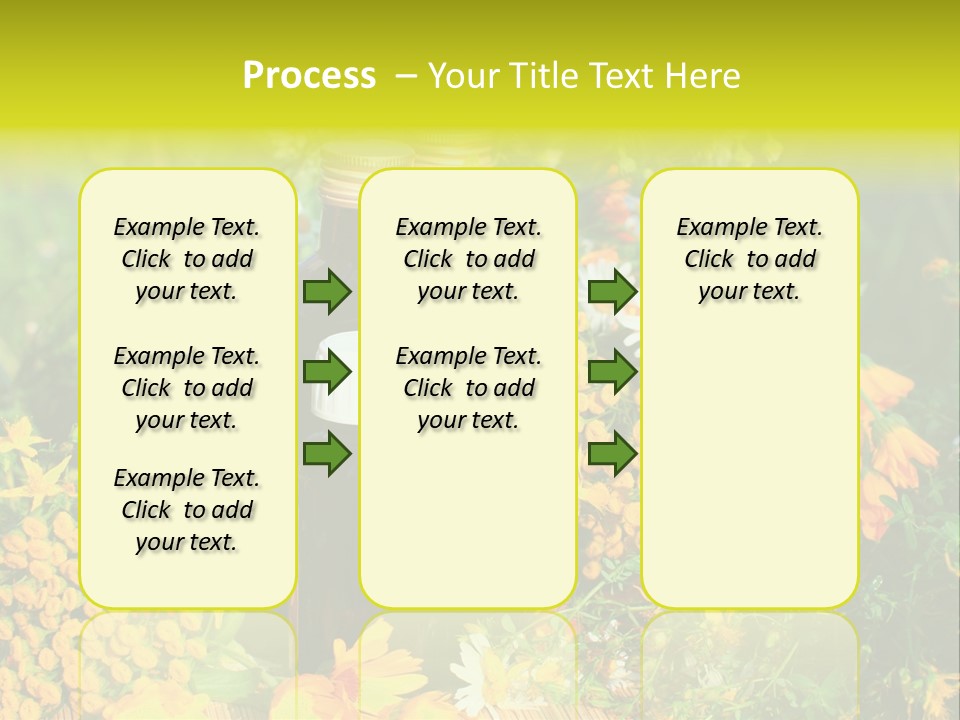 Process – Your Title Text Here

Example Text. Click to add your text.

Example Text. Click to add your text.

Example Text. Click to add your text.

Example Text. Click to add your text.

Example Text. Click to add your text.

Example Text. Click to add your text.